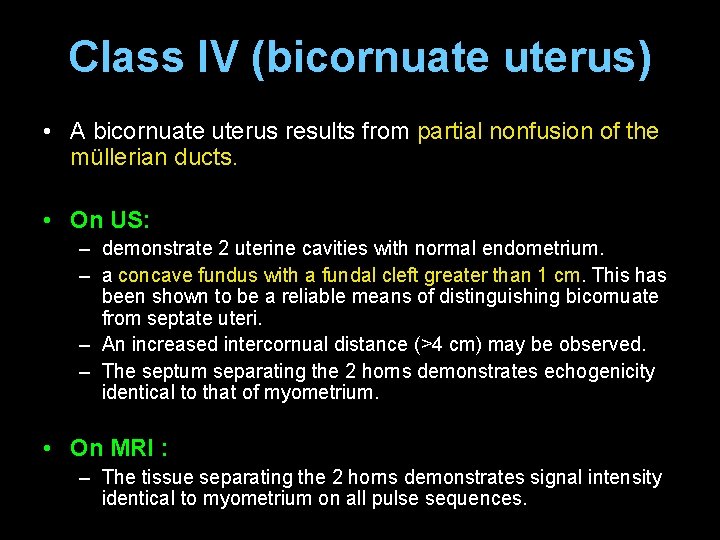 Class IV (bicornuate uterus)

• A bicornuate uterus results from partial nonfusion of the müllerian ducts.

• On US:
– demonstrate 2 uterine cavities with normal endometrium.
– a concave fundus with a fundal cleft greater than 1 cm. This has been shown to be a reliable means of distinguishing bicornuate from septate uteri.
– An increased intercornual distance (>4 cm) may be observed.
– The septum separating the 2 horns demonstrates echogenicity identical to that of myometrium.

• On MRI :
– The tissue separating the 2 horns demonstrates signal intensity identical to myometrium on all pulse sequences.